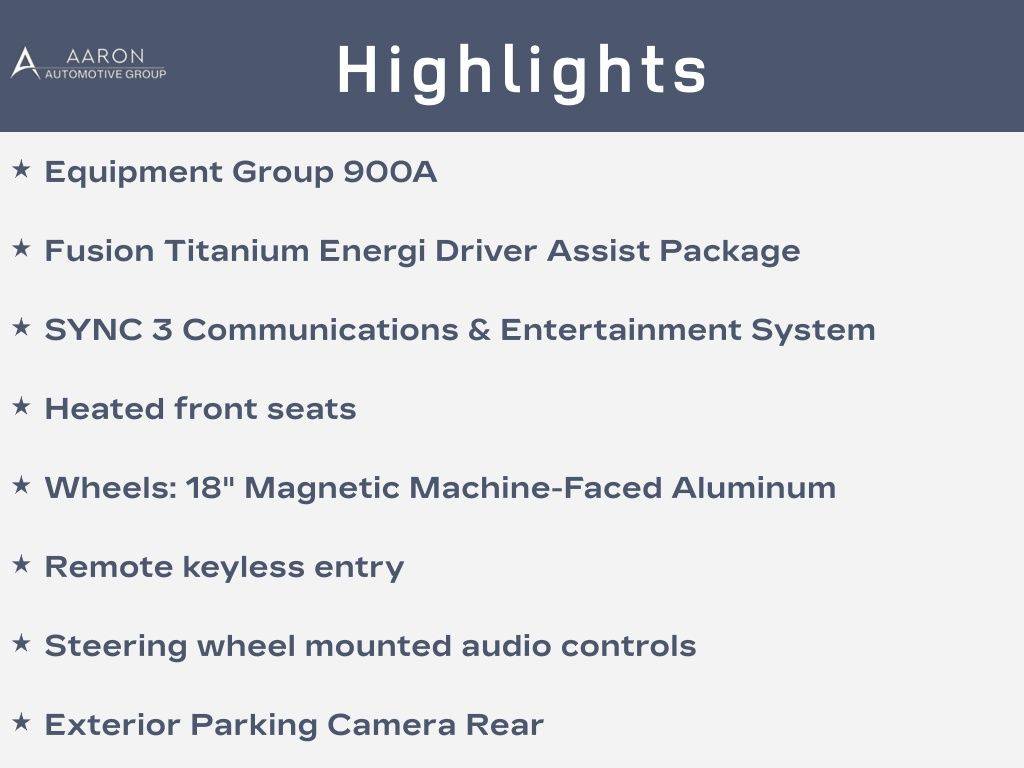 AARON
AUTOMOTIVE GROUP

Highlights

★ Equipment Group 900A

★ Fusion Titanium Energi Driver Assist Package

★ SYNC 3 Communications & Entertainment System

★ Heated front seats

★ Wheels: 18" Magnetic Machine-Faced Aluminum

★ Remote keyless entry

★ Steering wheel mounted audio controls

★ Exterior Parking Camera Rear